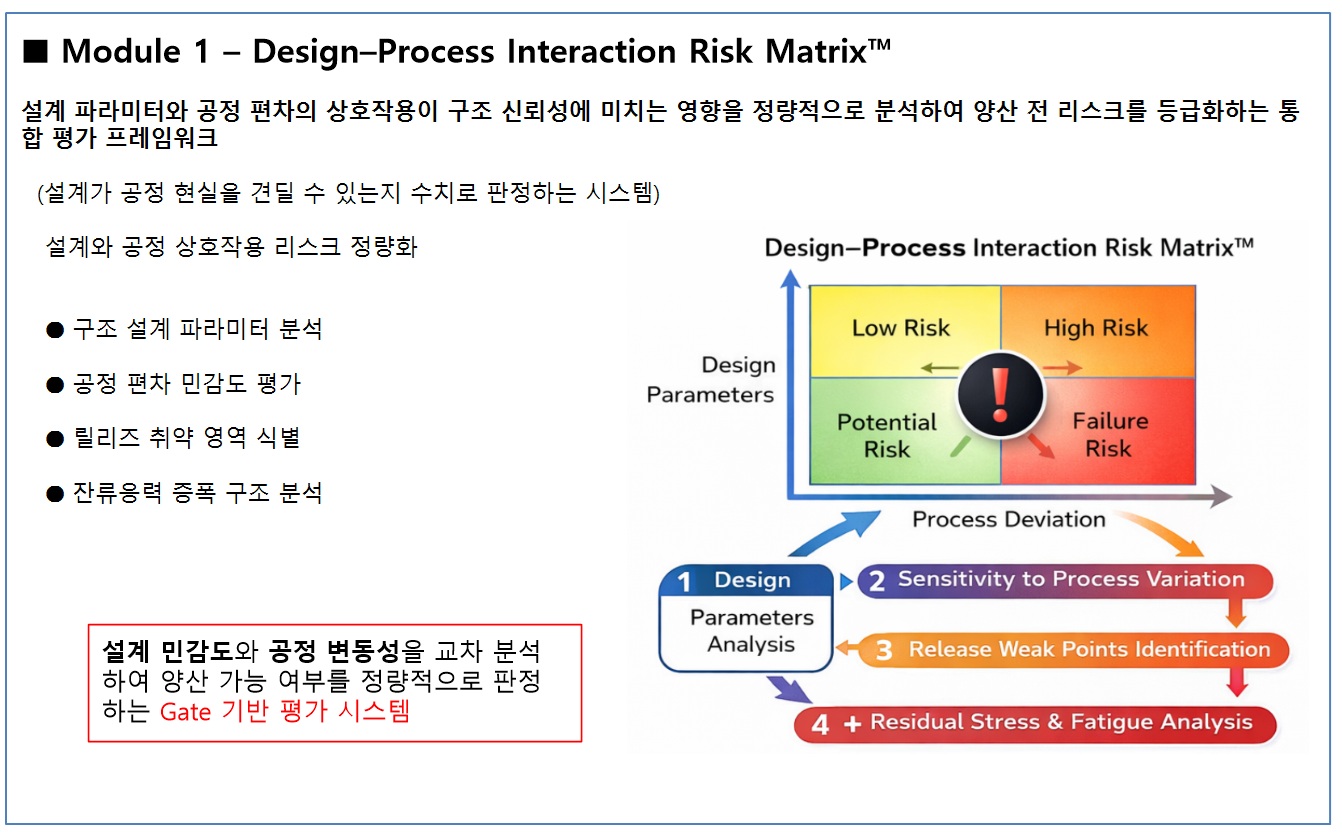 ■ Module 1 – Design–Process Interaction Risk Matrix™

설계 파라미터와 공정 편차의 상호작용이 구조 신뢰성에 미치는 영향을 정량적으로 분석하여 양산 전 리스크를 등급화하는 통합 평가 프레임워크

(설계가 공정 현실을 견딜 수 있는지 수치로 판정하는 시스템)

설계와 공정 상호작용 리스크 정량화

● 구조 설계 파라미터 분석

● 공정 편차 민감도 평가

● 릴리즈 취약 영역 식별

● 잔류응력 증폭 구조 분석

설계 민감도와 공정 변동성을 교차 분석하여 양산 가능 여부를 정량적으로 판정하는 Gate 기반 평가 시스템

Design–Process Interaction Risk Matrix™

Design Parameters

Low Risk

High Risk

Potential Risk

Failure Risk

!

Process Deviation

1 Design Parameters Analysis

2 Sensitivity to Process Variation

3 Release Weak Points Identification

4 + Residual Stress & Fatigue Analysis